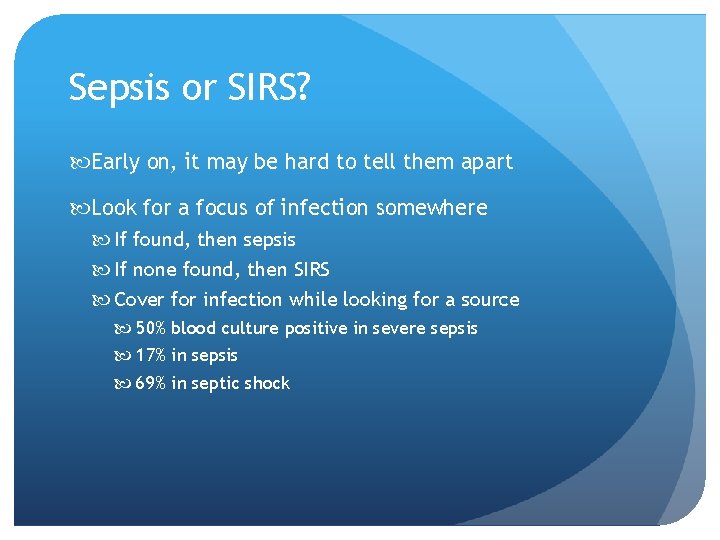 Sepsis or SIRS?

Early on, it may be hard to tell them apart

Look for a focus of infection somewhere

If found, then sepsis

If none found, then SIRS

Cover for infection while looking for a source

50% blood culture positive in severe sepsis

17% in sepsis

69% in septic shock